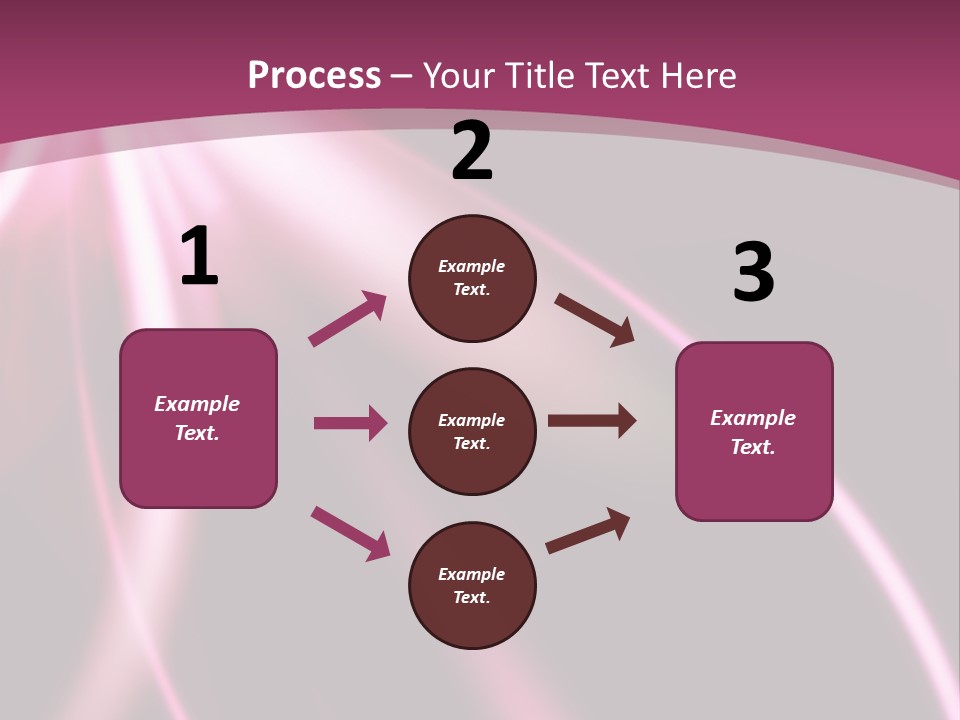 Process – Your Title Text Here

1

Example Text.

2

Example Text.

Example Text.

Example Text.

3

Example Text.